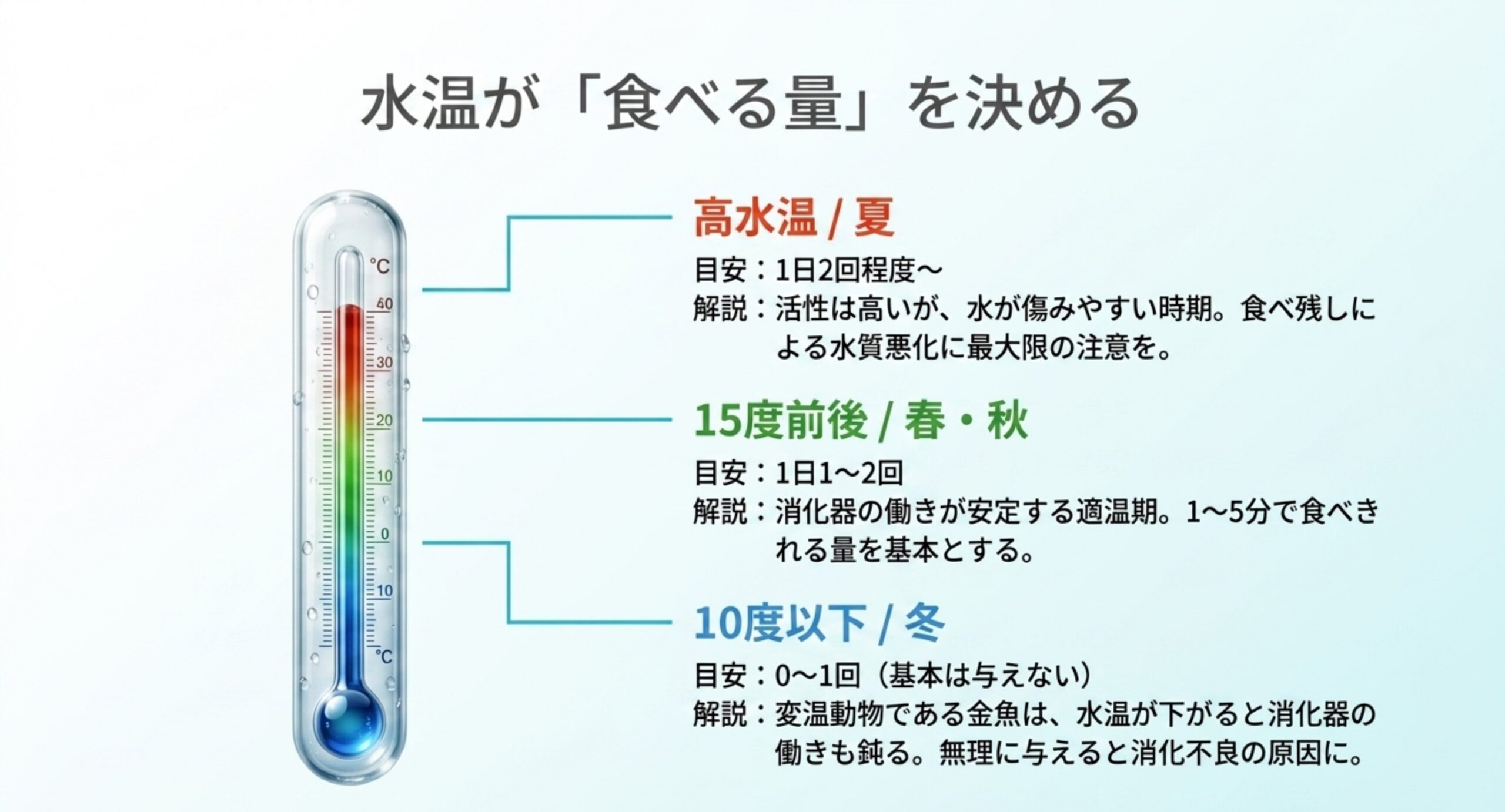 水温が「食べる量」を決める

°C
40
30
20
10
0
10
°C

高水温 / 夏

目安：1日2回程度〜
解説：活性は高いが、水が傷みやすい時期。食べ残しによる水質悪化に最大限の注意を。

15度前後 / 春・秋

目安：1日1〜2回
解説：消化器の働きが安定する適温期。1〜5分で食べきれる量を基本とする。

10度以下 / 冬

目安：0〜1回（基本は与えない）
解説：変温動物である金魚は、水温が下がると消化器の働きも鈍る。無理に与えると消化不良の原因に。